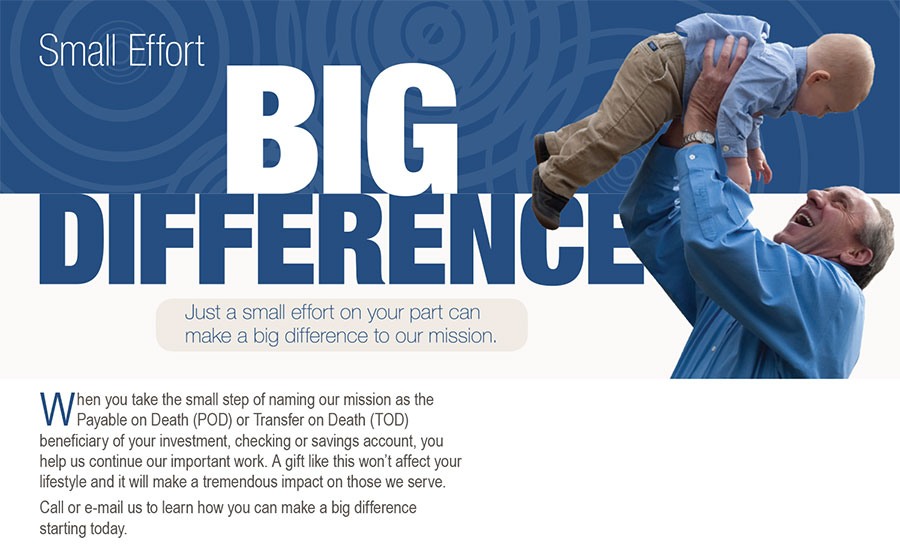 Small Effort

BIG

DIFFERENCE

Just a small effort on your part can make a big difference to our mission.

When you take the small step of naming our mission as the Payable on Death (POD) or Transfer on Death (TOD) beneficiary of your investment, checking or savings account, you help us continue our important work. A gift like this won't affect your lifestyle and it will make a tremendous impact on those we serve.

Call or e-mail us to learn how you can make a big difference starting today.